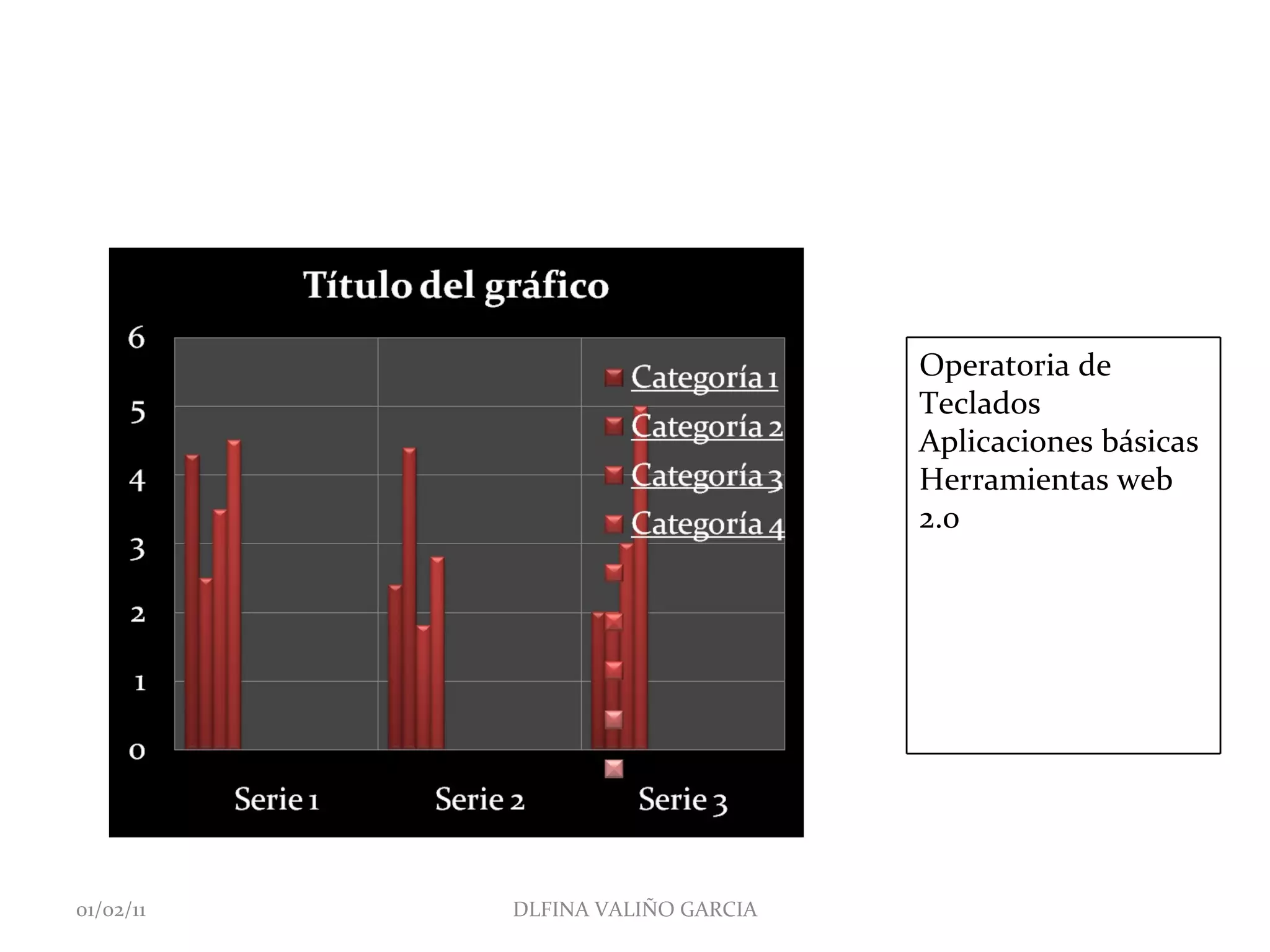 Título del gráfico

6
5
4
3
2
1
0

Categoría 1
Categoría 2
Categoría 3
Categoría 4

Serie 1
Serie 2
Serie 3

Operatoria de Teclados
Aplicaciones básicas
Herramientas web 2.0

01/02/11
DLFINA VALIÑO GARCIA